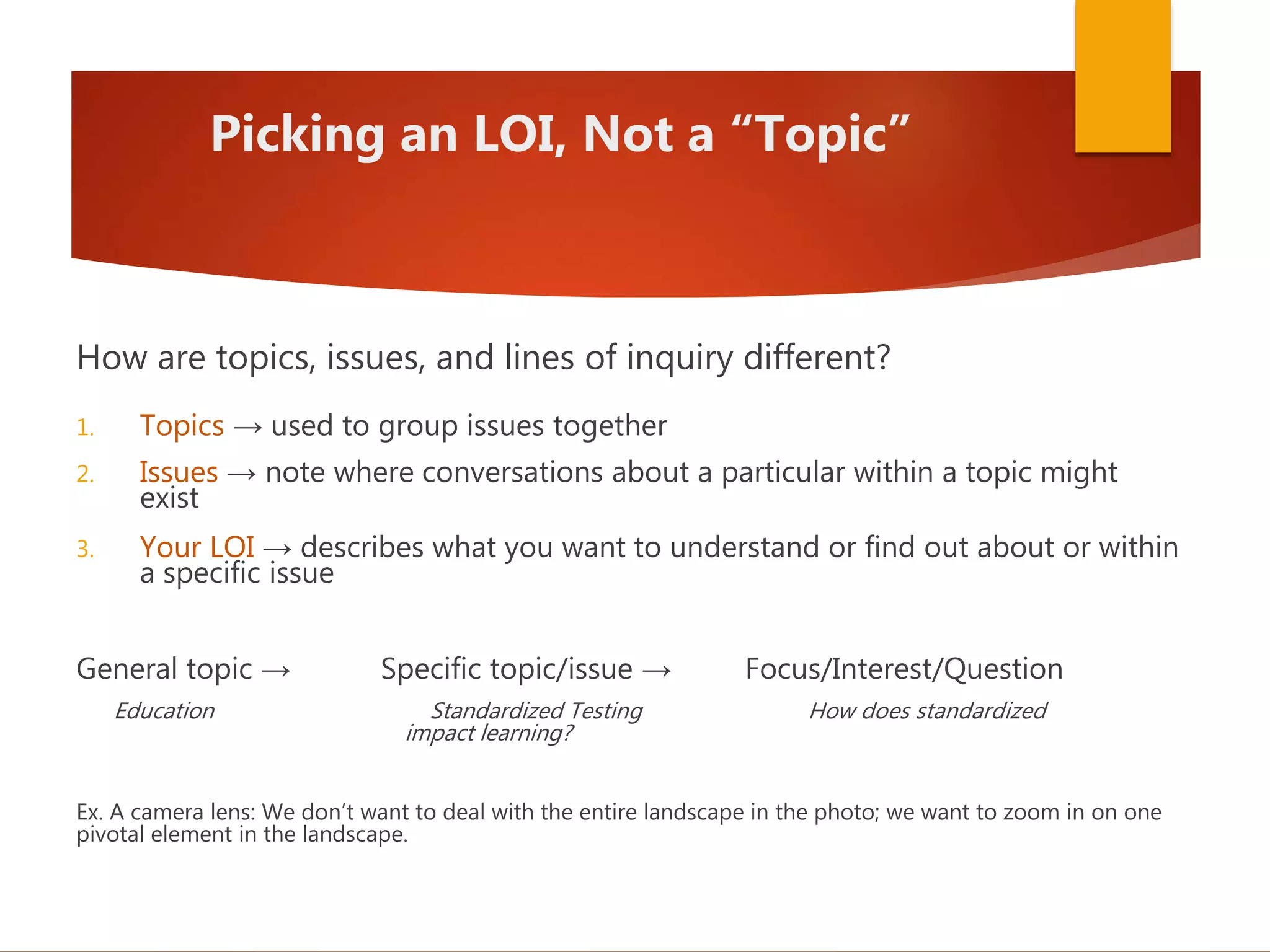 Picking an LOI, Not a “Topic”

How are topics, issues, and lines of inquiry different?

1. Topics → used to group issues together
2. Issues → note where conversations about a particular within a topic might exist
3. Your LOI → describes what you want to understand or find out about or within a specific issue

General topic → Specific topic/issue → Focus/Interest/Question

Education

Standardized Testing

How does standardized

impact learning?

Ex. A camera lens: We don’t want to deal with the entire landscape in the photo; we want to zoom in on one pivotal element in the landscape.